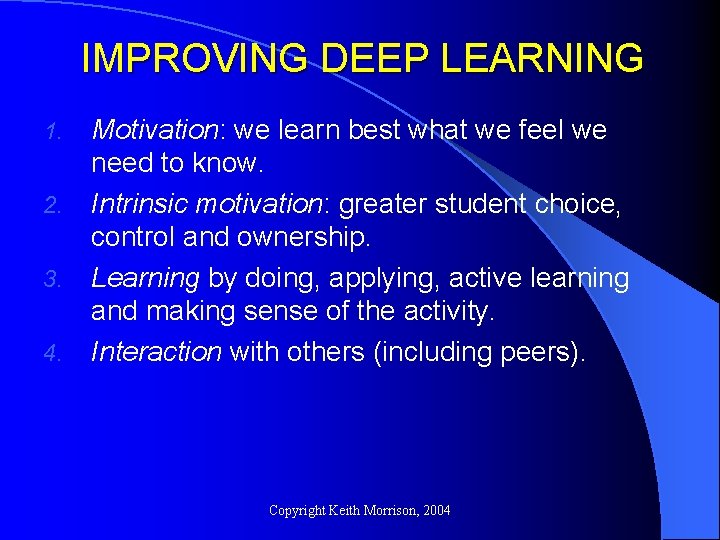 IMPROVING DEEP LEARNING

1. Motivation: we learn best what we feel we need to know.
2. Intrinsic motivation: greater student choice, control and ownership.
3. Learning by doing, applying, active learning and making sense of the activity.
4. Interaction with others (including peers).

Copyright Keith Morrison, 2004